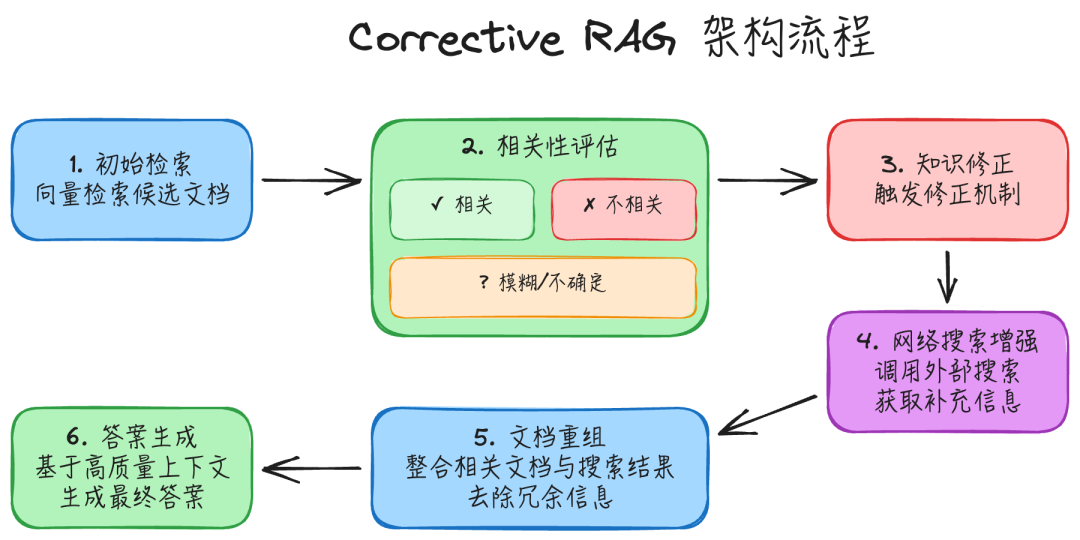 Corrective RAG 架构流程

1. 初始检索
向量检索候选文档

2. 相关性评估

✓ 相关

✗ 不相关

? 模糊/不确定

3. 知识修正
触发修正机制

4. 网络搜索增强
调用外部搜索
获取补充信息

5. 文档重组
整合相关文档与搜索结果
去除冗余信息

6. 答案生成
基于高质量上下文
生成最终答案